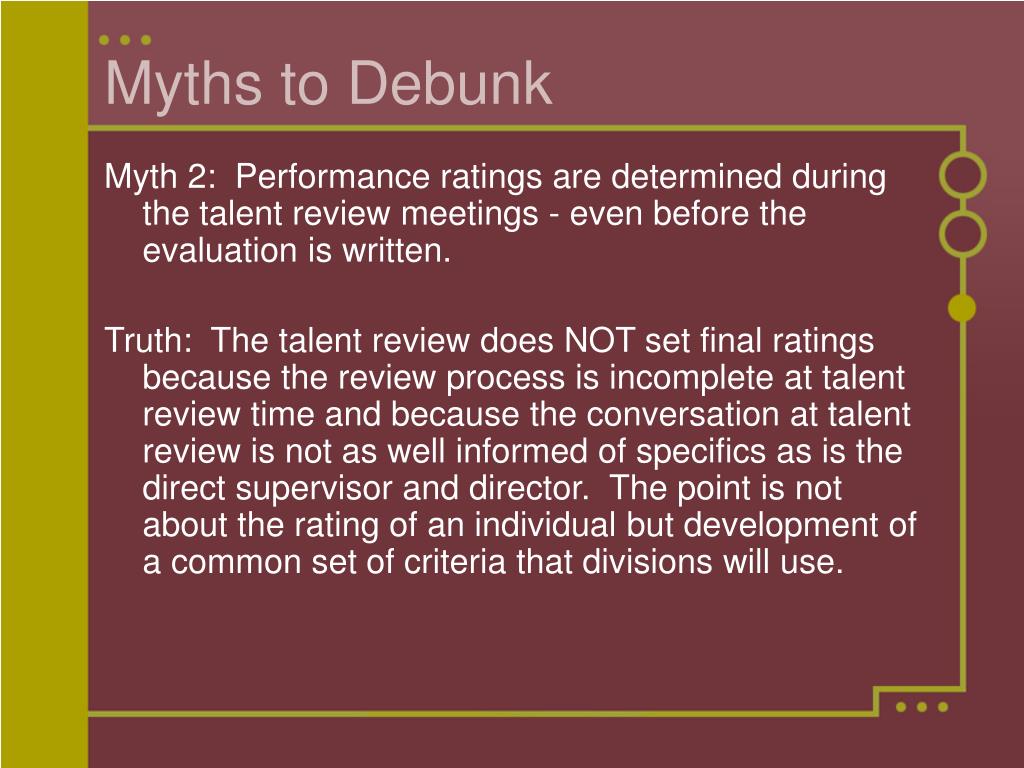 Myths to Debunk

Myth 2: Performance ratings are determined during the talent review meetings - even before the evaluation is written.

Truth: The talent review does NOT set final ratings because the review process is incomplete at talent review time and because the conversation at talent review is not as well informed of specifics as is the direct supervisor and director. The point is not about the rating of an individual but development of a common set of criteria that divisions will use.